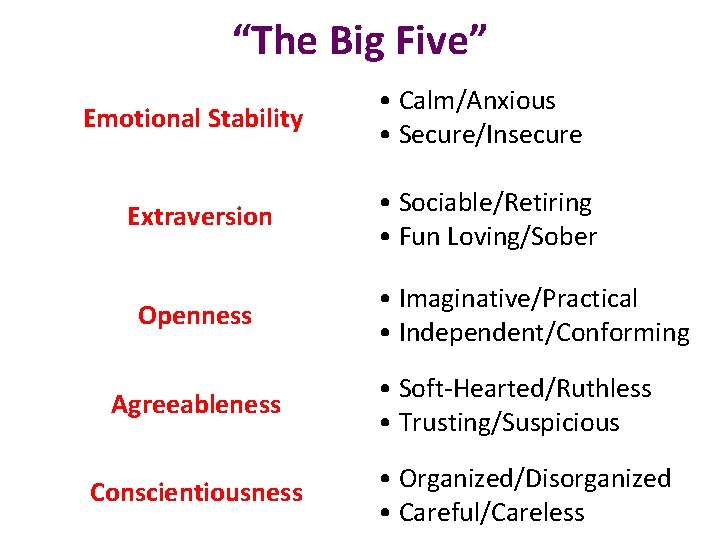 “The Big Five”

Emotional Stability
• Calm/Anxious
• Secure/Insecure

Extraversion
• Sociable/Retiring
• Fun Loving/Sober

Openness
• Imaginative/Practical
• Independent/Conforming

Agreeableness
• Soft-Hearted/Ruthless
• Trusting/Suspicious

Conscientiousness
• Organized/Disorganized
• Careful/Careless